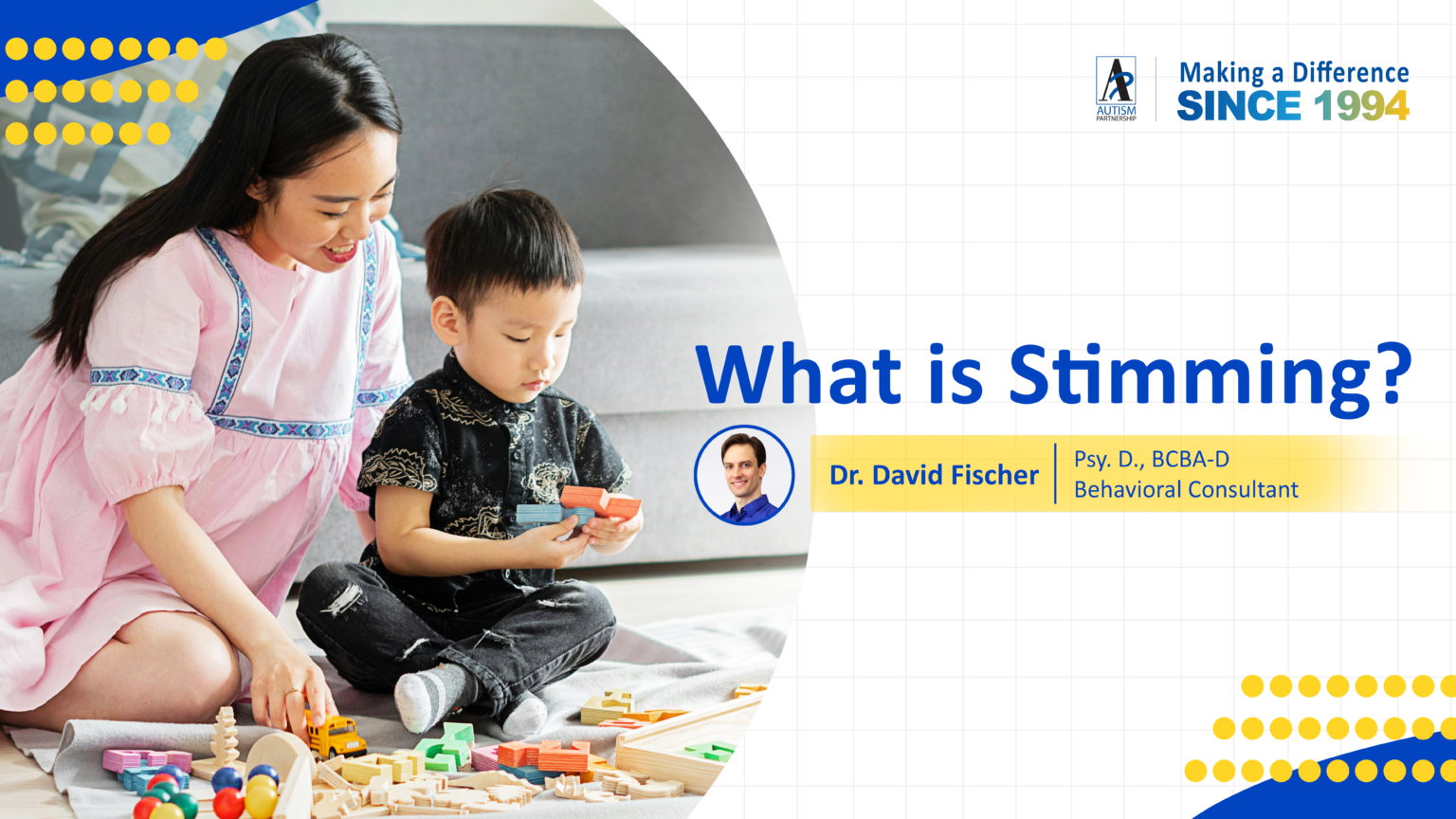 AP
AUTISM PARTNERSHIP

Making a Difference
SINCE 1994

What is Stimming?

Dr. David Fischer
Psy. D., BCBA-D
Behavioral Consultant